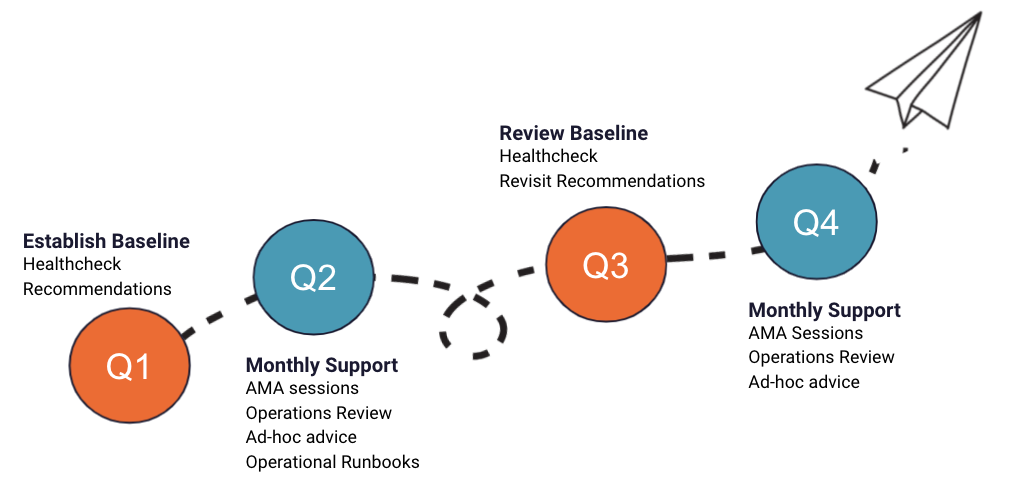 Establish Baseline
Healthcheck
Recommendations

Q1

Q2

Monthly Support
AMA sessions
Operations Review
Ad-hoc advice
Operational Runbooks

Review Baseline
Healthcheck
Revisit Recommendations

Q3

Q4

Monthly Support
AMA Sessions
Operations Review
Ad-hoc advice